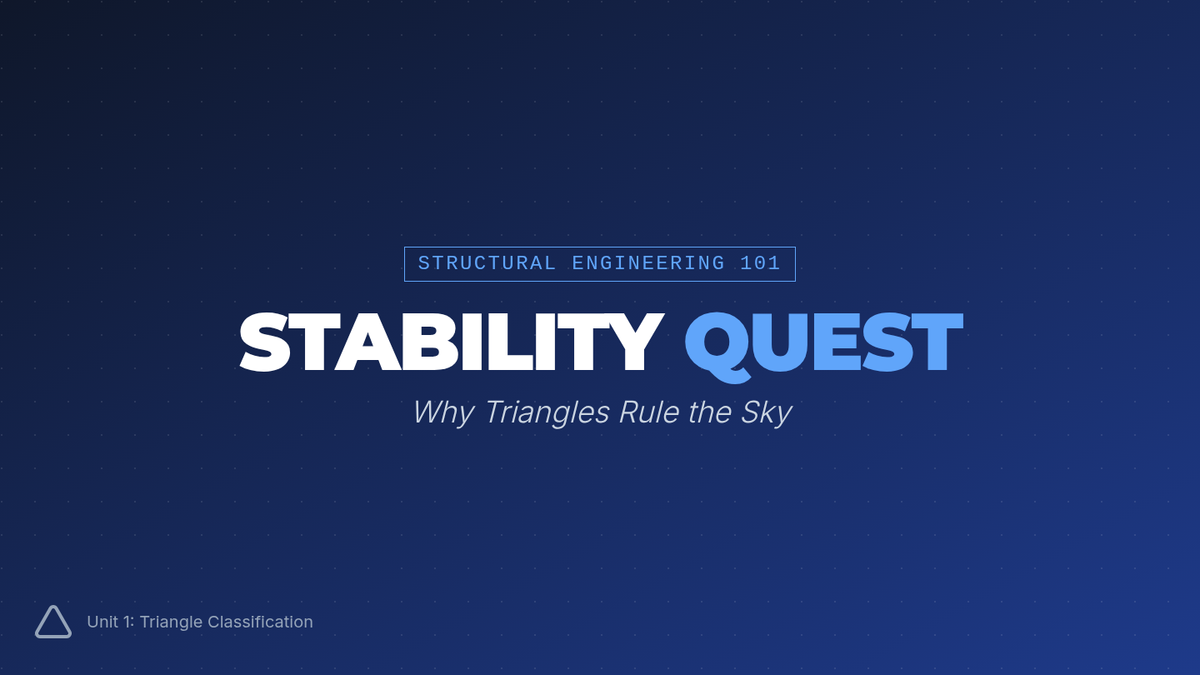 STRUCTURAL ENGINEERING 101

STABILITY QUEST

Why Triangles Rule the Sky

Unit 1: Triangle Classification